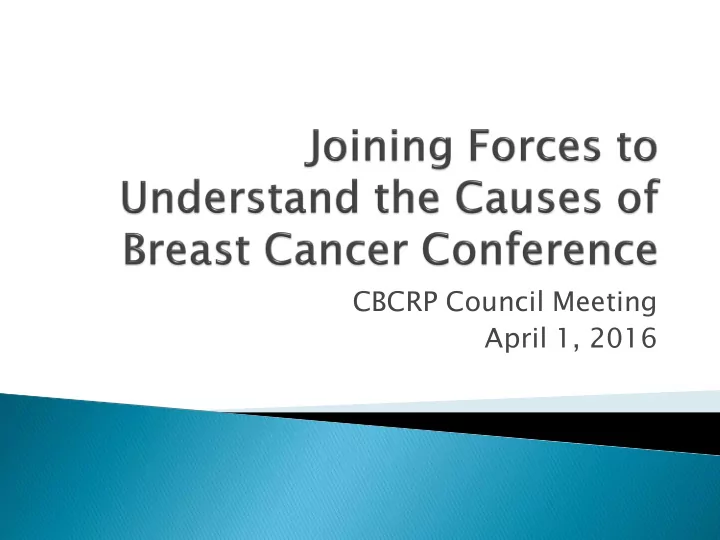 Joining Forces to Understand the Causes of Breast Cancer Conference

CBCRP Council Meeting
April 1, 2016